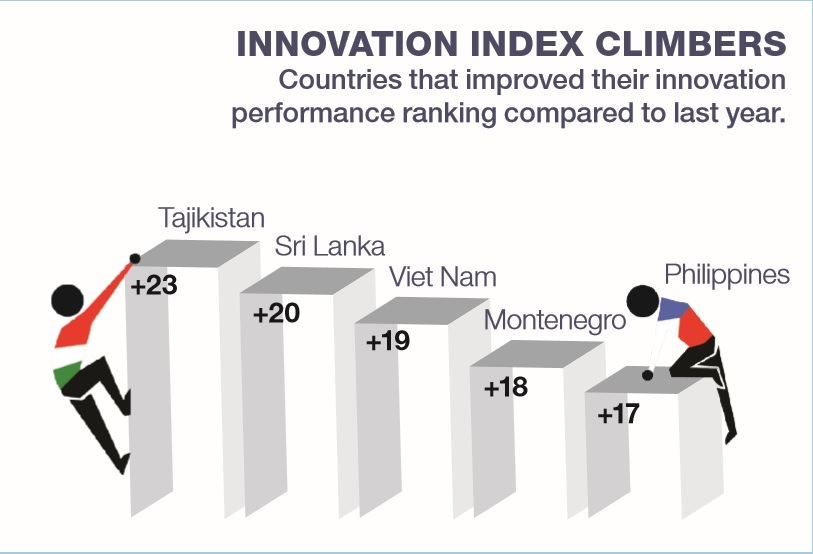 INNOVATION INDEX CLIMBERS
Countries that improved their innovation performance ranking compared to last year.

Tajikistan
+23
Sri Lanka
+20
Viet Nam
+19
Montenegro
+18
Philippines
+17